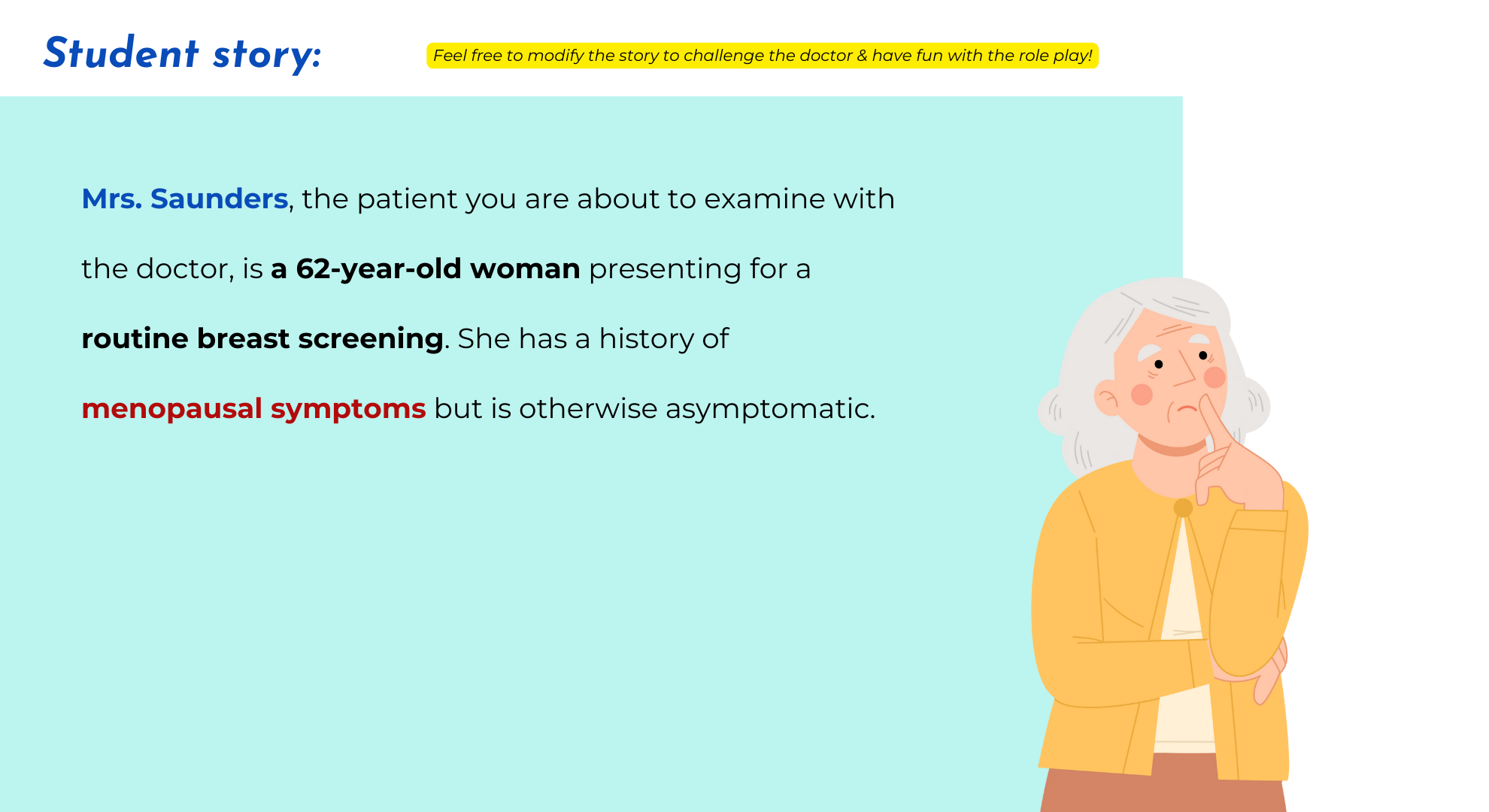 Student story:

Feel free to modify the story to challenge the doctor & have fun with the role play!

Mrs. Saunders, the patient you are about to examine with the doctor, is a 62-year-old woman presenting for a routine breast screening. She has a history of menopausal symptoms but is otherwise asymptomatic.